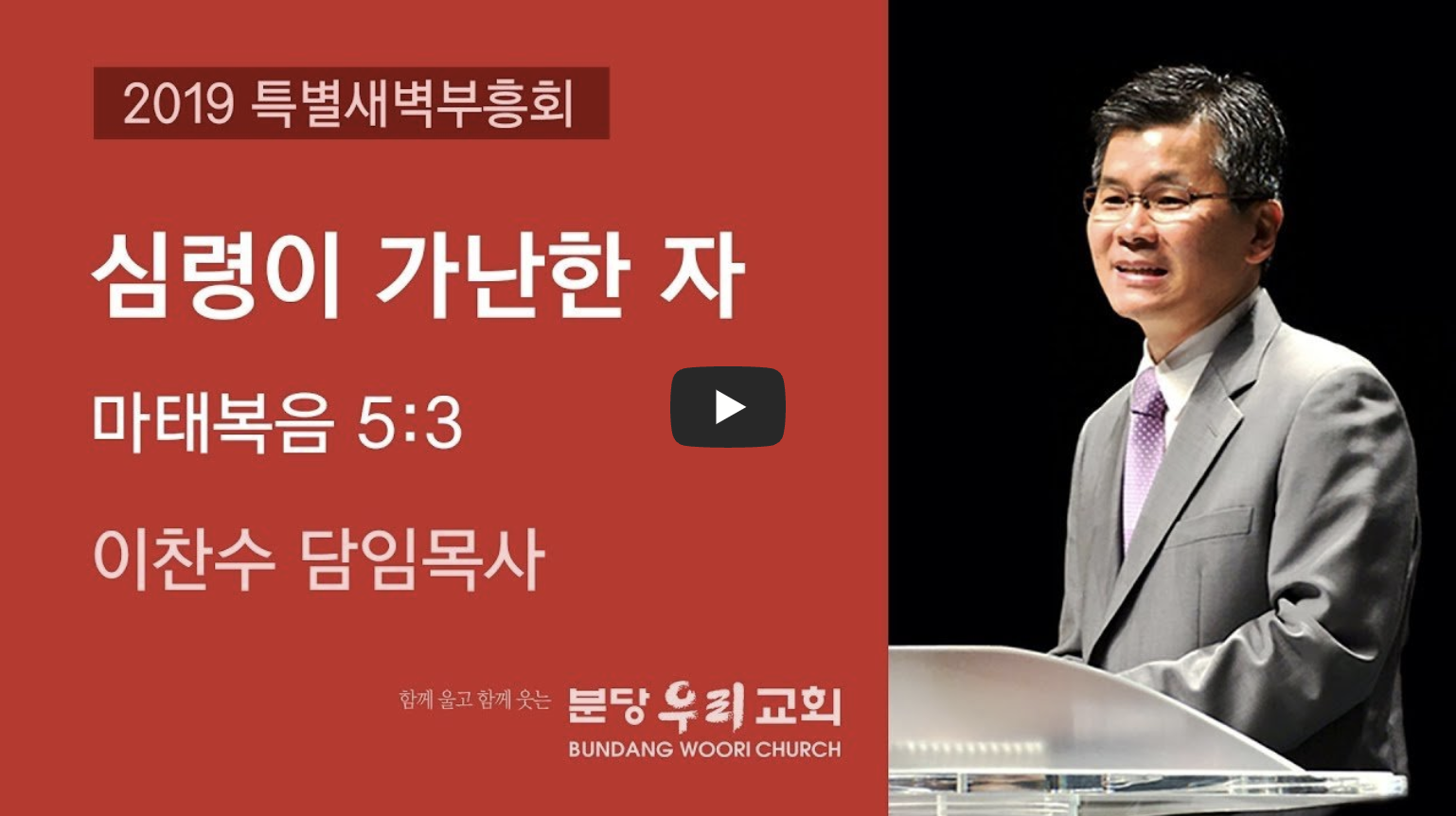 2019 특별새벽부흥회

심령이 가난한 자

마태복음 5:3

이찬수 담임목사

함께 울고 함께 웃는 분당우리교회
BUNDANG WOORI CHURCH